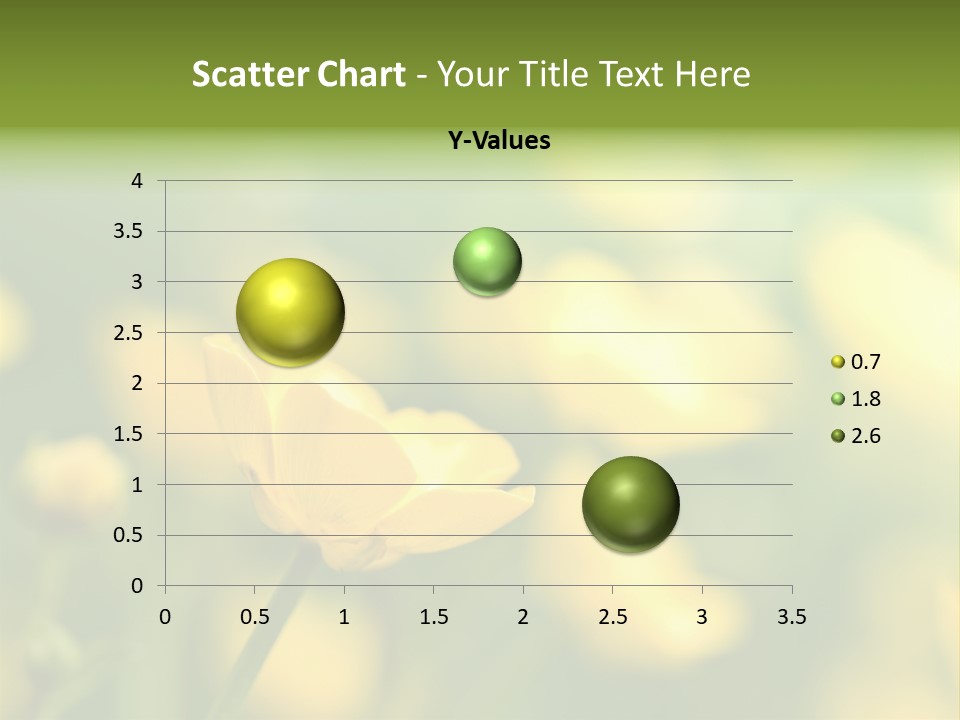 Scatter Chart - Your Title Text Here

Y-Values

4
3.5
3
2.5
2
1.5
1
0.5
0

0 0.5 1 1.5 2 2.5 3 3.5

0.7
1.8
2.6